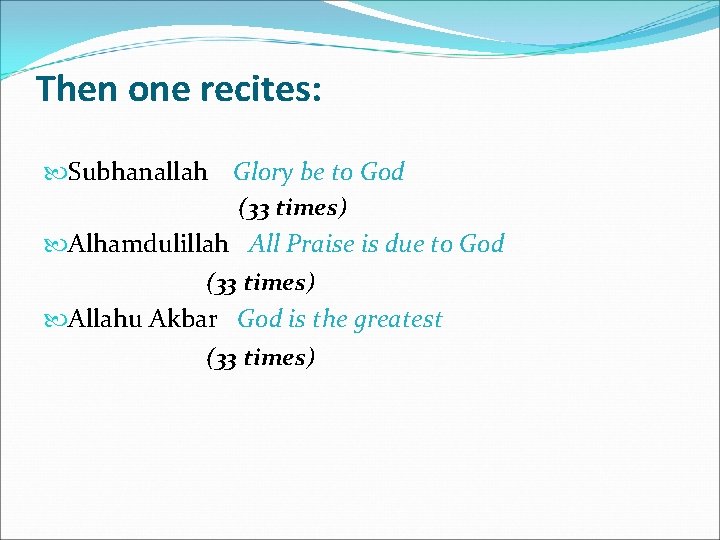 Then one recites:

Subhanallah Glory be to God (33 times)

Alhamdulillah All Praise is due to God (33 times)

Allahu Akbar God is the greatest (33 times)